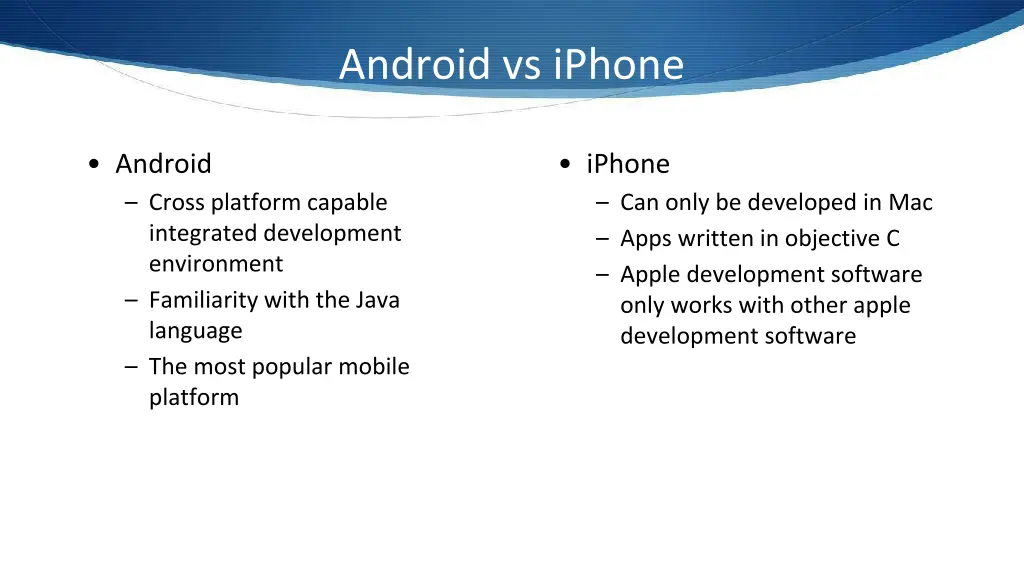 Android vs iPhone

• Android
– Cross platform capable integrated development environment
– Familiarity with the Java language
– The most popular mobile platform

• iPhone
– Can only be developed in Mac
– Apps written in objective C
– Apple development software only works with other apple development software